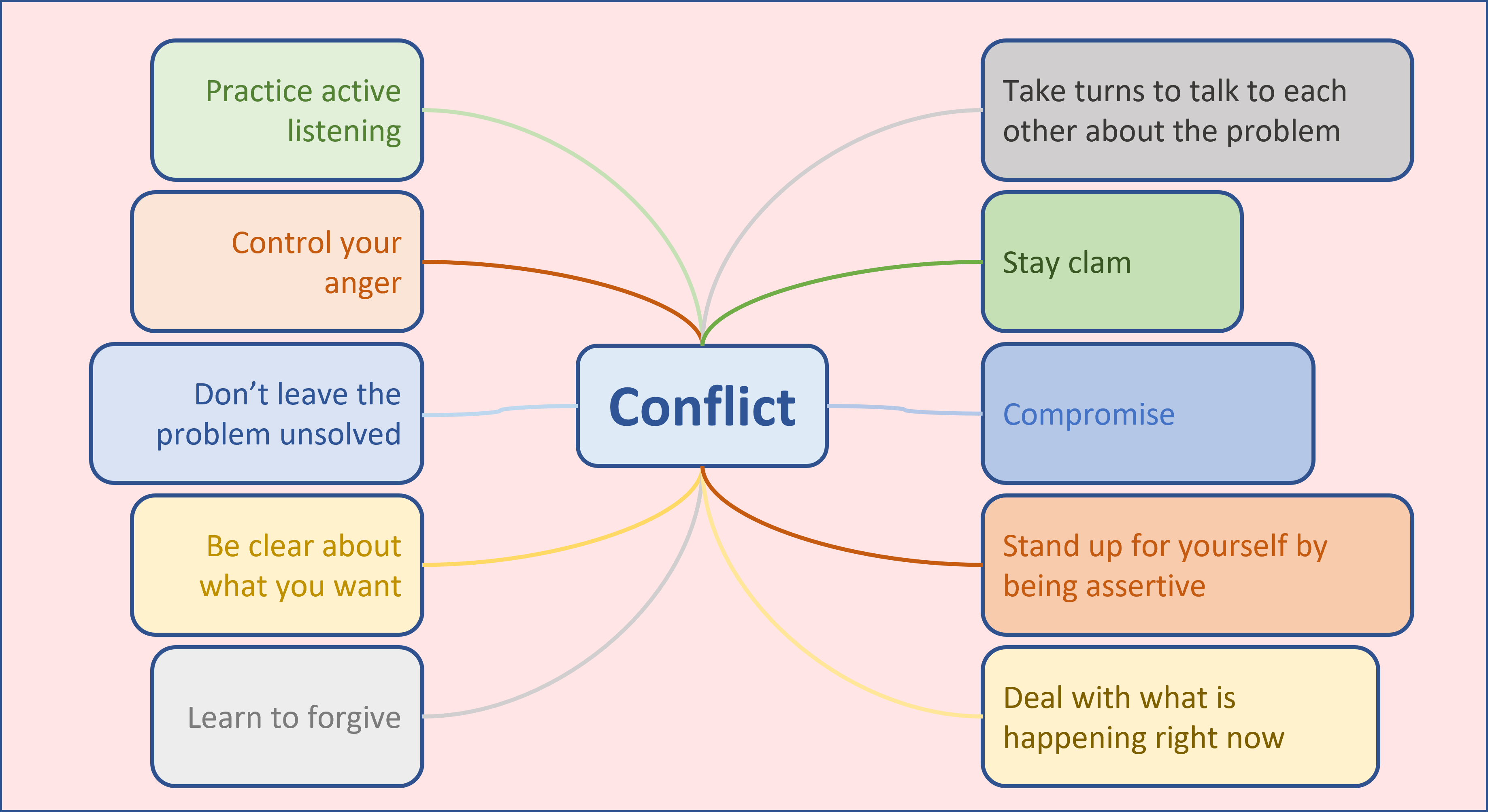 Conflict

Practice active listening

Control your anger

Don’t leave the problem unsolved

Be clear about what you want

Learn to forgive

Take turns to talk to each other about the problem

Stay clam

Compromise

Stand up for yourself by being assertive

Deal with what is happening right now